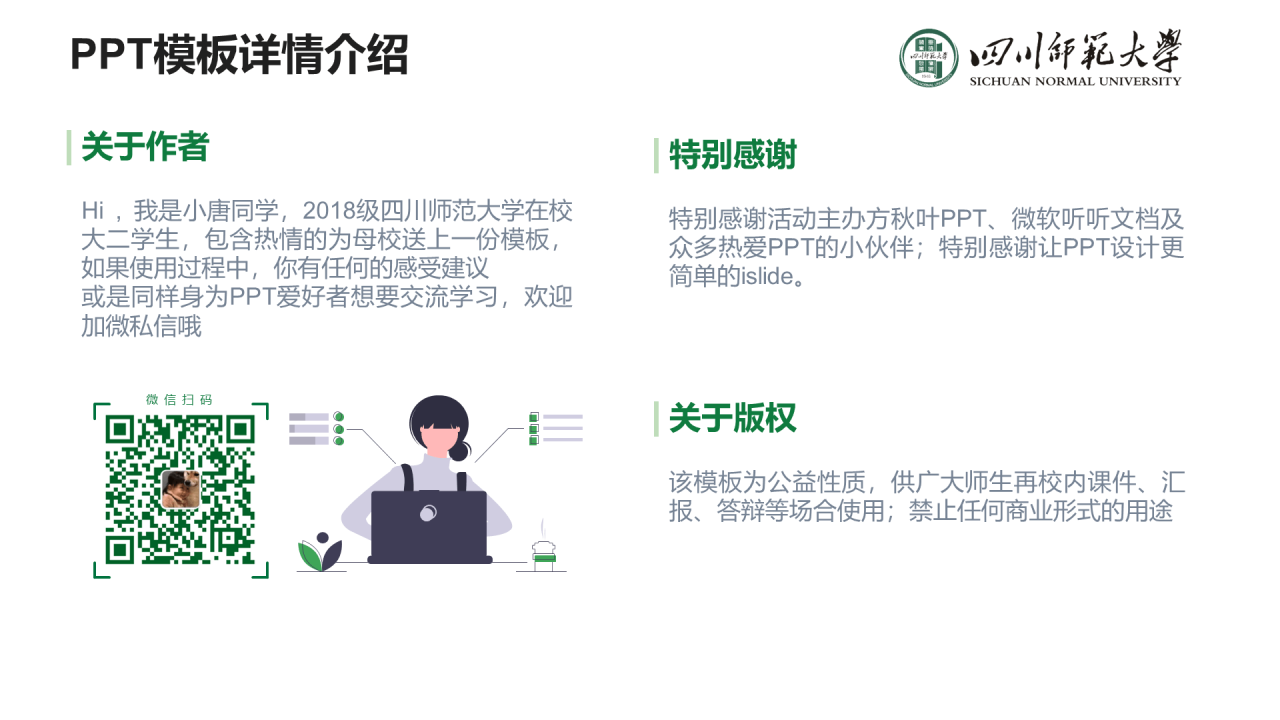 PPT模板详情介绍

四川師範大學
SICHUAN NORMAL UNIVERSITY

关于作者

Hi ，我是小唐同学，2018级四川师范大学在校大二学生，包含热情的为母校送上一份模板，如果使用过程中，你有任何的感受建议
或是同样身为PPT爱好者想要交流学习，欢迎加微私信哦

微信扫码

特别感谢

特别感谢活动主办方秋叶PPT、微软听听文档及众多热爱PPT的小伙伴；特别感谢让PPT设计更简单的islide。

关于版权

该模板为公益性质，供广大师生再校内课件、汇报、答辩等场合使用；禁止任何商业形式的用途